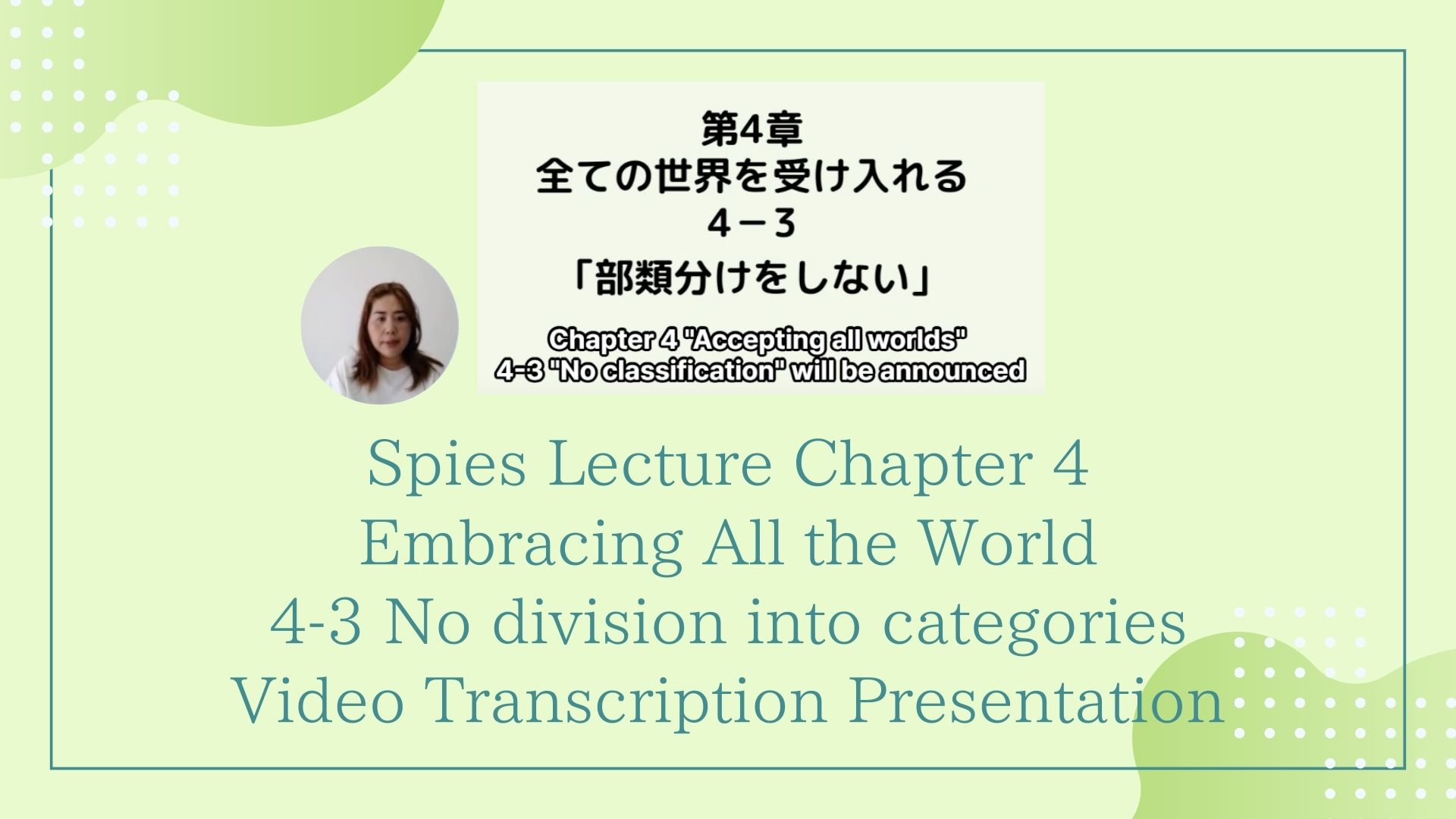 第4章
全ての世界を受け入れる
4－3
「部類分けをしない」

Chapter 4 "Accepting all worlds"
4-3 "No classification" will be announced

Spies Lecture Chapter 4
Embracing All the World
4-3 No division into categories
Video Transcription Presentation